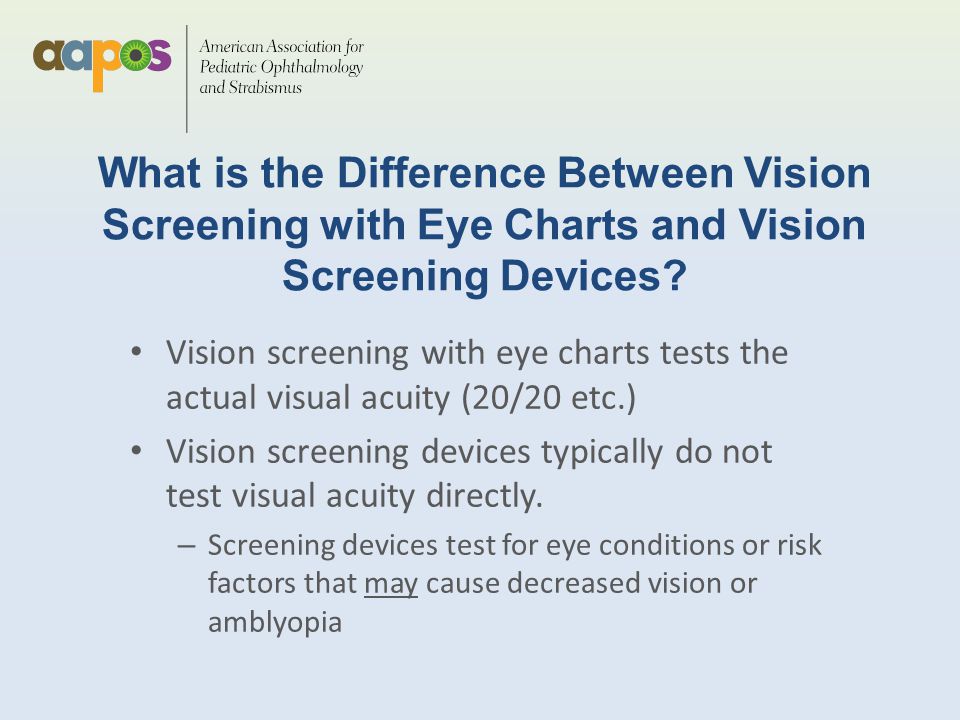 aapos

American Association for Pediatric Ophthalmology and Strabismus

What is the Difference Between Vision Screening with Eye Charts and Vision Screening Devices?

• Vision screening with eye charts tests the actual visual acuity (20/20 etc.)

• Vision screening devices typically do not test visual acuity directly.

– Screening devices test for eye conditions or risk factors that may cause decreased vision or amblyopia